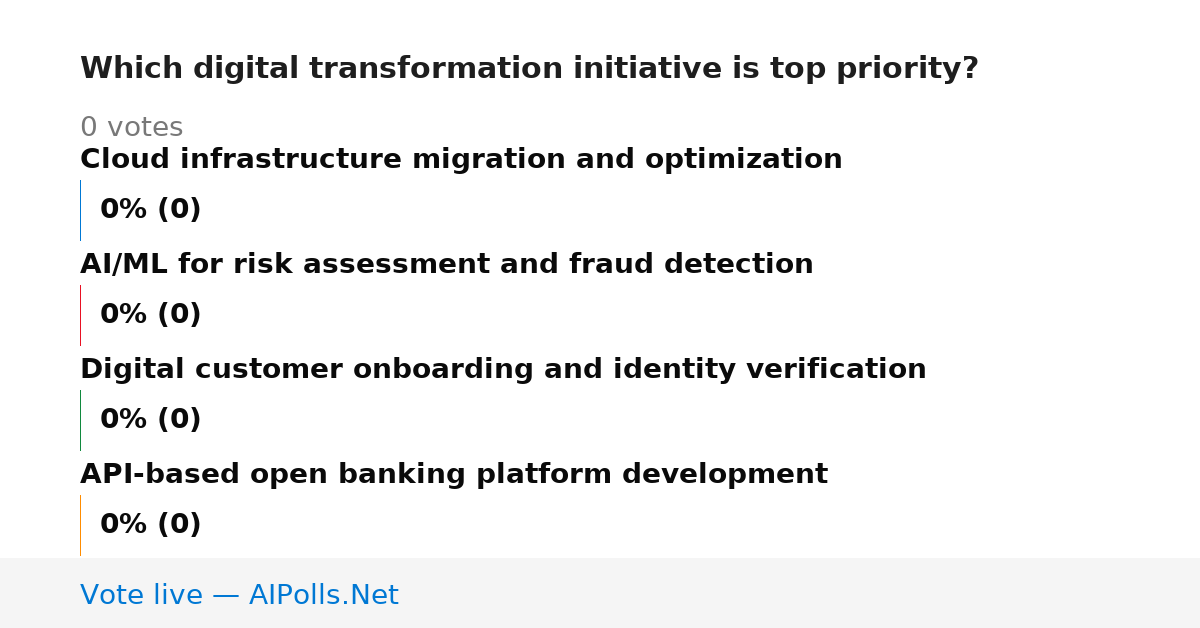 Which digital transformation initiative is top priority?

0 votes

Cloud infrastructure migration and optimization

0% (0)

AI/ML for risk assessment and fraud detection

0% (0)

Digital customer onboarding and identity verification

0% (0)

API-based open banking platform development

0% (0)

Vote live — AIPolls.Net